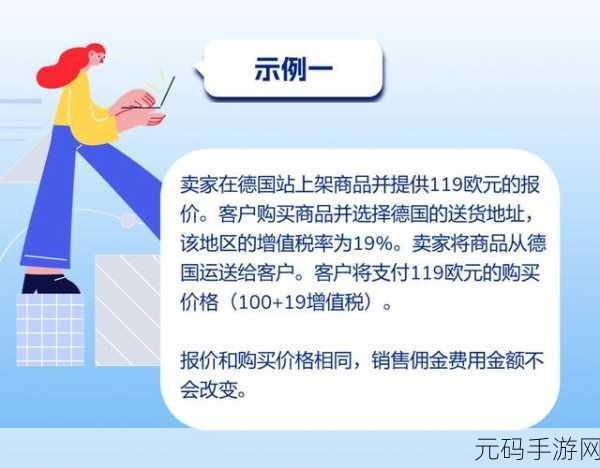 示例一

卖家在德国站上架商品并提供119欧元的报价。客户购买商品并选择德国的送货地址，该地区的增值税率为19%。卖家将商品从德国运送给客户。客户将支付119欧元的购买价格（100+19增值税）。

报价和购买价格相同，销售佣金费用金额不会改变。

元码手游网